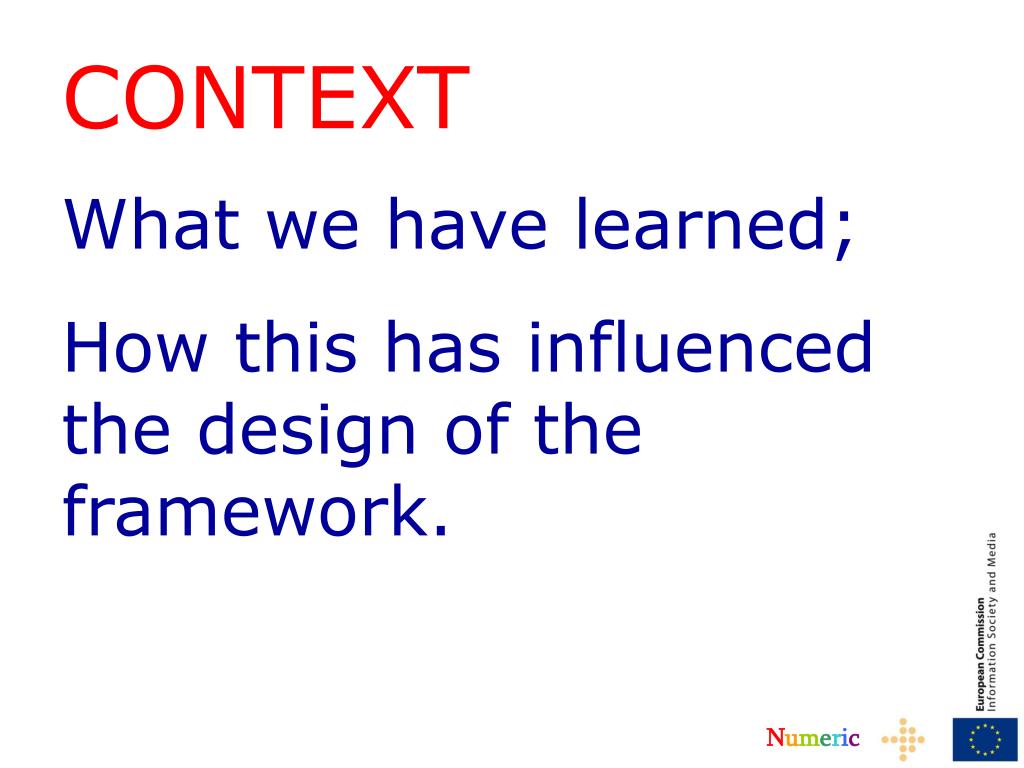 CONTEXT

What we have learned;

How this has influenced the design of the framework.

European Commission
Information Society and Media

Numeric